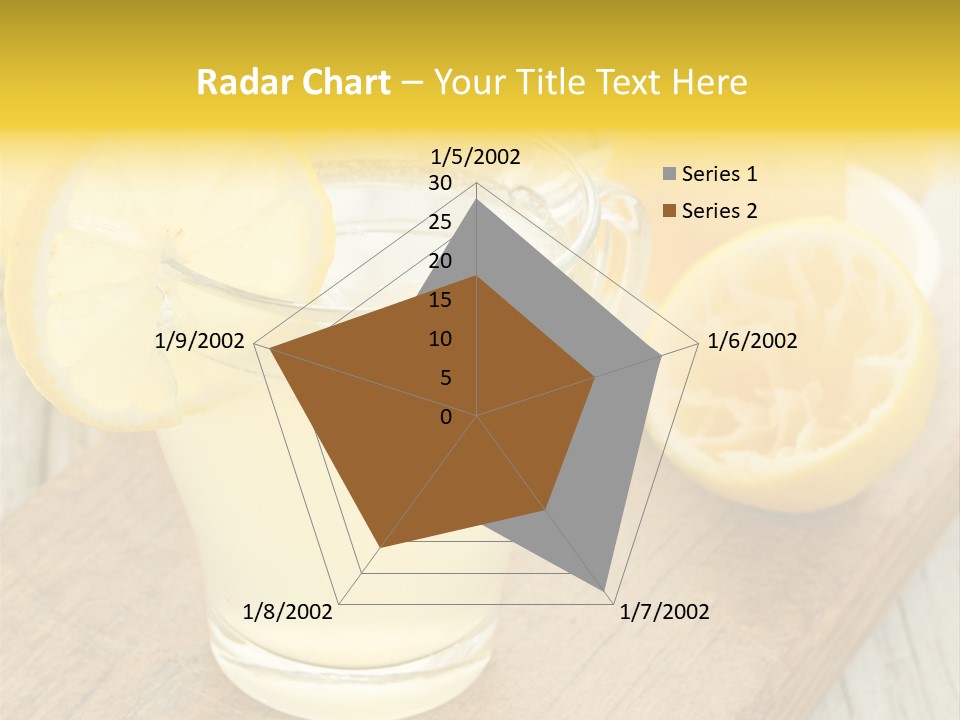 Radar Chart – Your Title Text Here

1/5/2002
30
25
20
15
10
5
0
1/6/2002
1/7/2002
1/8/2002
1/9/2002

Series 1
Series 2